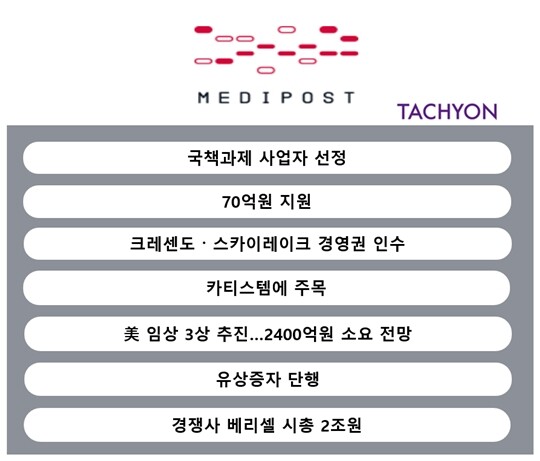 MEDIPOST

TACHYON

국책과제 사업자 선정

70억원 지원

크레센도 · 스카이레이크 경영권 인수

카티스템에 주목

美 임상 3상 추진...2400억원 소요 전망

유상증자 단행

경쟁사 베리셀 시총 2조원